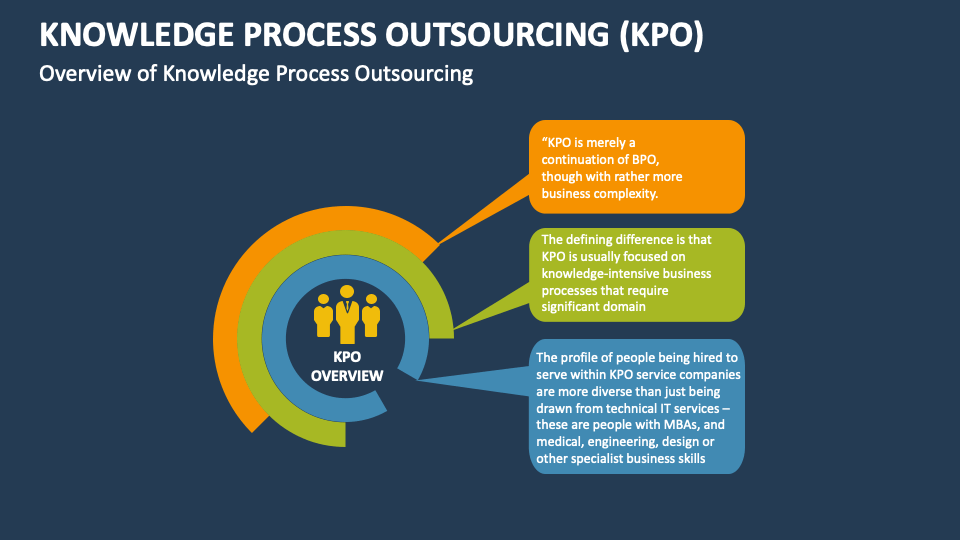 KNOWLEDGE PROCESS OUTSOURCING (KPO)

Overview of Knowledge Process Outsourcing

KPO OVERVIEW

“KPO is merely a continuation of BPO, though with rather more business complexity.

The defining difference is that KPO is usually focused on knowledge-intensive business processes that require significant domain

The profile of people being hired to serve within KPO service companies are more diverse than just being drawn from technical IT services – these are people with MBAs, and medical, engineering, design or other specialist business skills